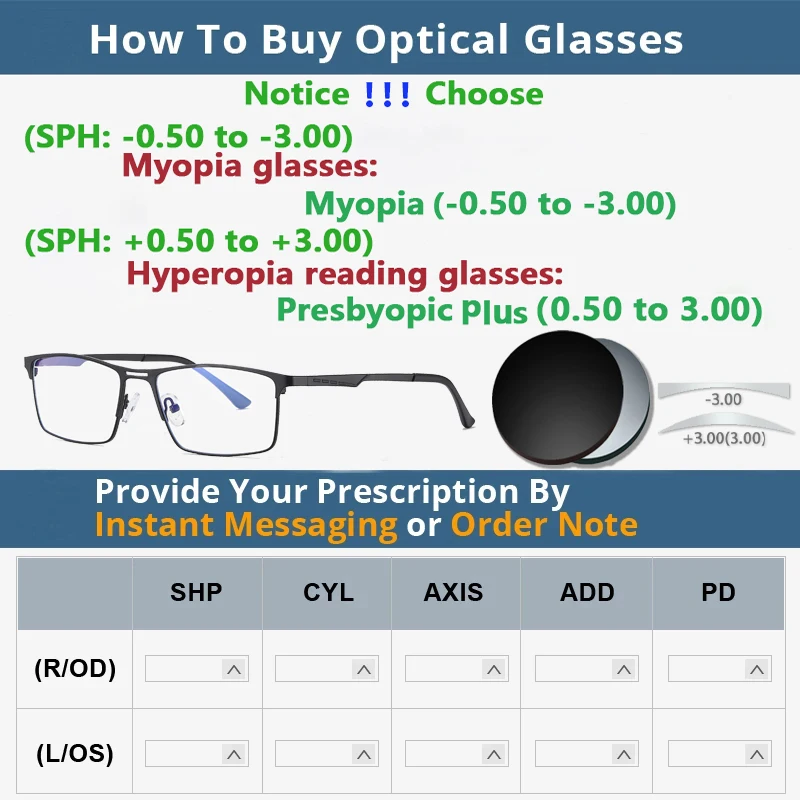 How To Buy Optical Glasses

Notice !!! Choose

(SPH: -0.50 to -3.00)
Myopia glasses:
Myopia (-0.50 to -3.00)

(SPH: +0.50 to +3.00)
Hyperopia reading glasses:
Presbyopic Plus (0.50 to 3.00)

-3.00
+3.00(3.00)

Provide Your Prescription By
Instant Messaging or Order Note

| | SHP | CYL | AXIS | ADD | PD |
|---|---|---|---|---|---|
| (R/OD) | | | | | |
| (L/OS) | | | | | |